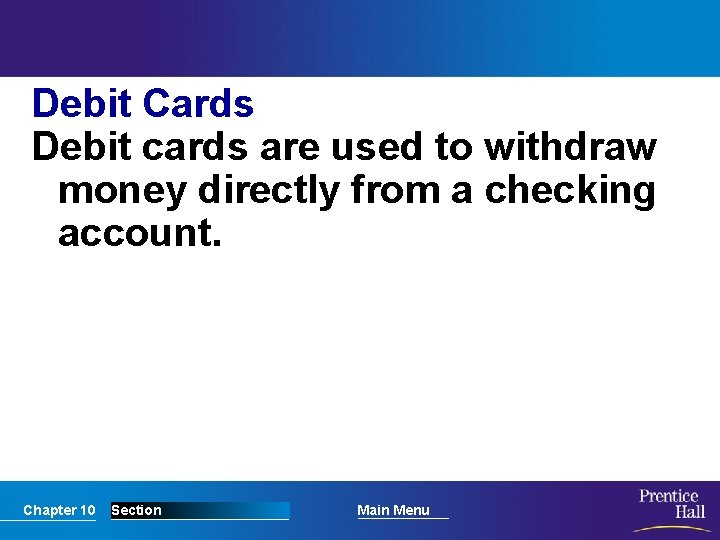 Debit Cards

Debit cards are used to withdraw money directly from a checking account.

Chapter 10 Section Main Menu

Prentice Hall